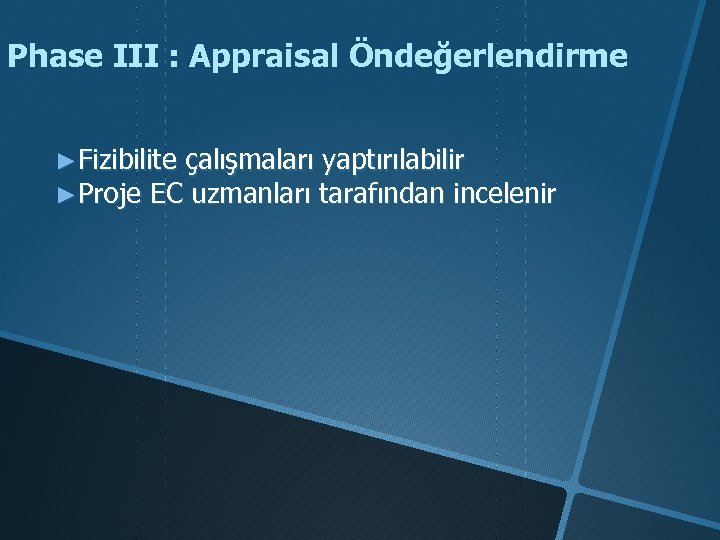 Phase III : Appraisal Öndeğerlendirme

►Fizibilite çalışmaları yaptırılabilir
►Proje EC uzmanları tarafından incelenir